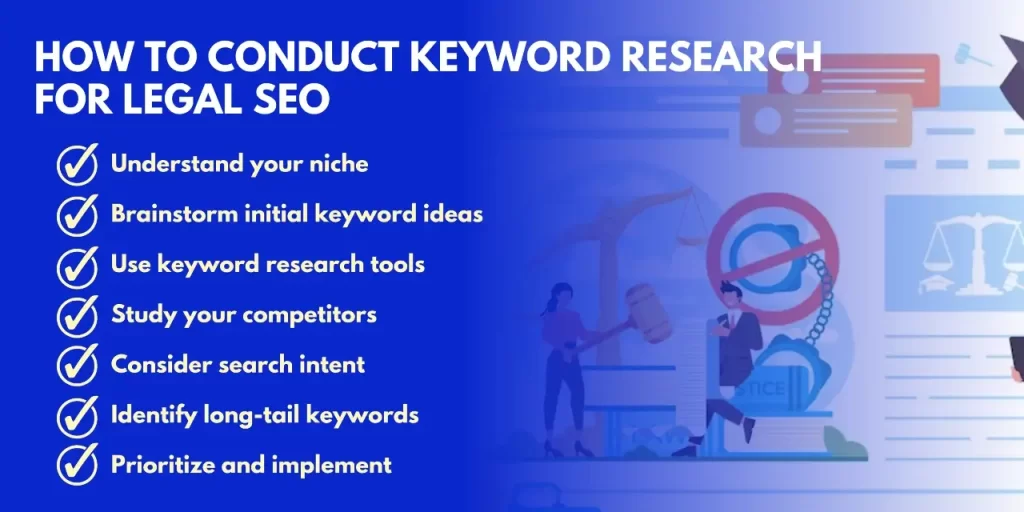 HOW TO CONDUCT KEYWORD RESEARCH FOR LEGAL SEO

Understand your niche

Brainstorm initial keyword ideas

Use keyword research tools

Study your competitors

Consider search intent

Identify long-tail keywords

Prioritize and implement